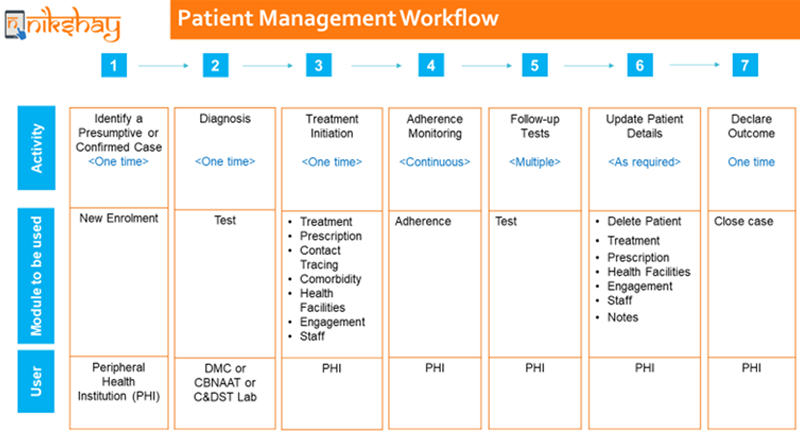 nikshay

Patient Management Workflow

| | 1 | 2 | 3 | 4 | 5 | 6 | 7 |
|---|---|---|---|---|---|---|---|
| Activity | Identify a Presumptive or Confirmed Case <One time> | Diagnosis <One time> | Treatment Initiation <One time> | Adherence Monitoring <Continuous> | Follow-up Tests <Multiple> | Update Patient Details <As required> | Declare Outcome One time |
| Module to be used | New Enrolment | Test | • Treatment • Prescription • Contact Tracing • Comorbidity • Health Facilities • Engagement • Staff | Adherence | Test | • Delete Patient • Treatment • Prescription • Health Facilities • Engagement • Staff • Notes | Close case |
| User | Peripheral Health Institution (PHI) | DMC or CBNAAT or C&DST Lab | PHI | PHI | PHI | PHI | PHI |